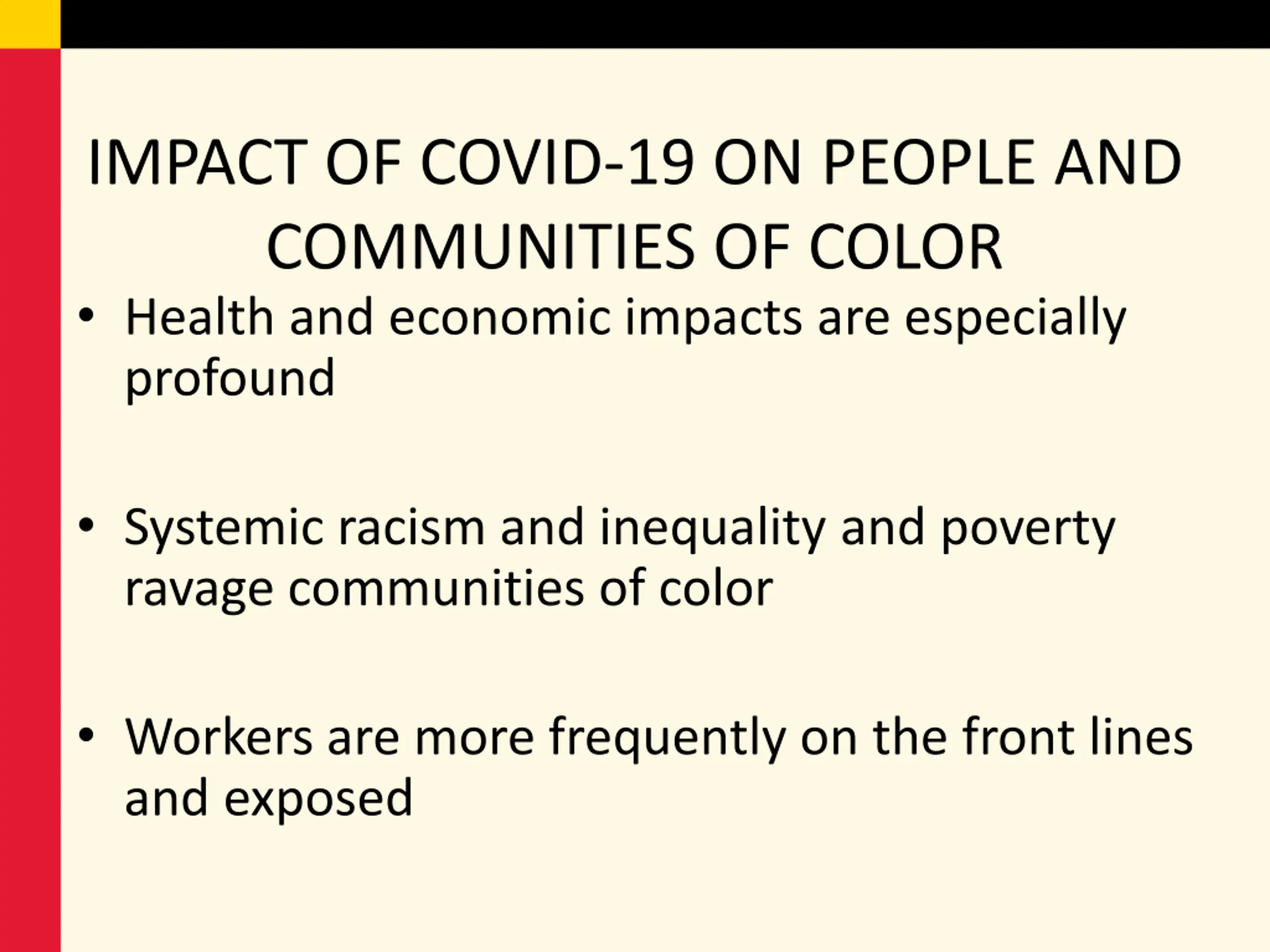 IMPACT OF COVID-19 ON PEOPLE AND COMMUNITIES OF COLOR

• Health and economic impacts are especially profound

• Systemic racism and inequality and poverty ravage communities of color

• Workers are more frequently on the front lines and exposed